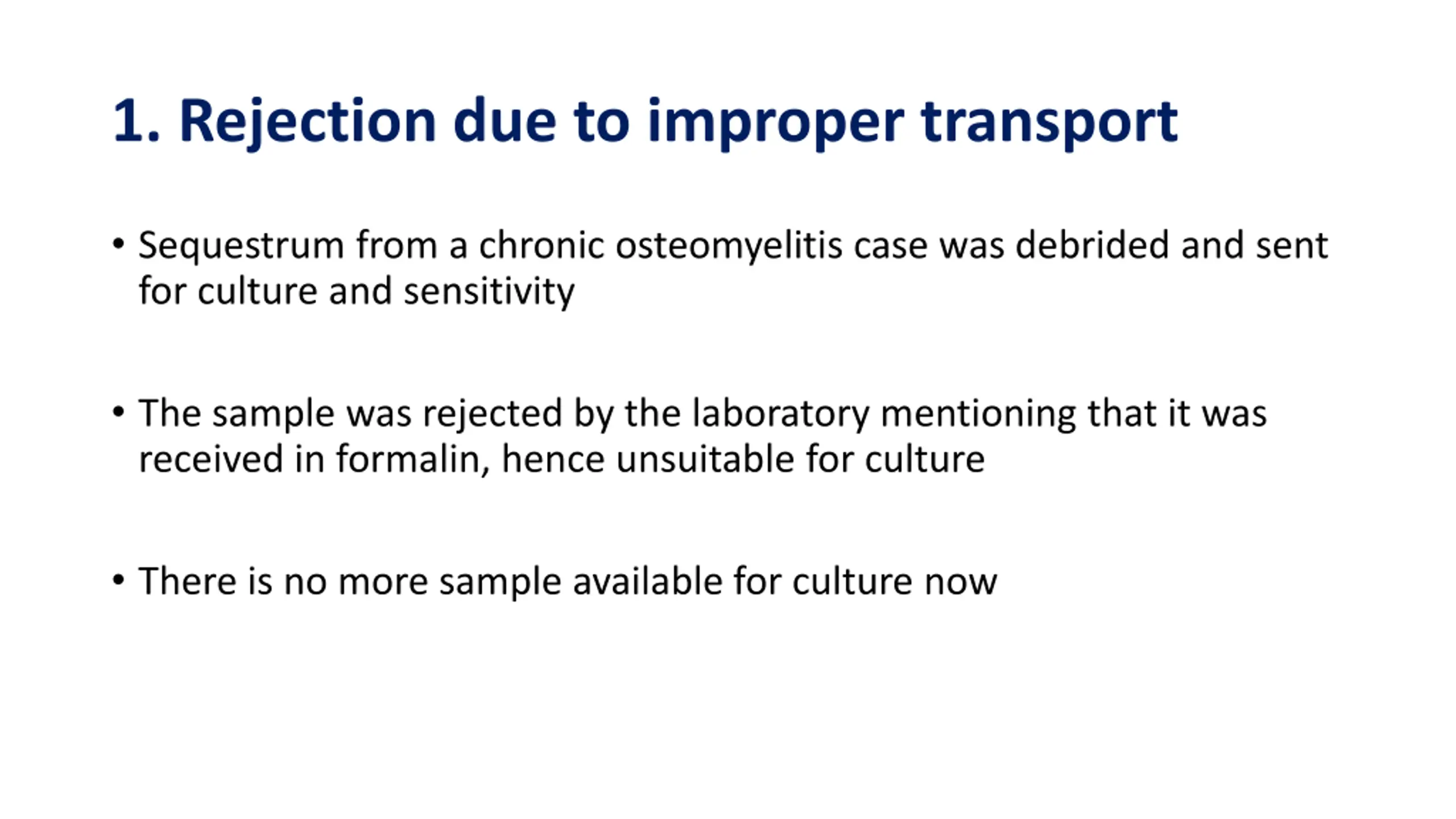 1. Rejection due to improper transport

• Sequestrum from a chronic osteomyelitis case was debrided and sent for culture and sensitivity

• The sample was rejected by the laboratory mentioning that it was received in formalin, hence unsuitable for culture

• There is no more sample available for culture now